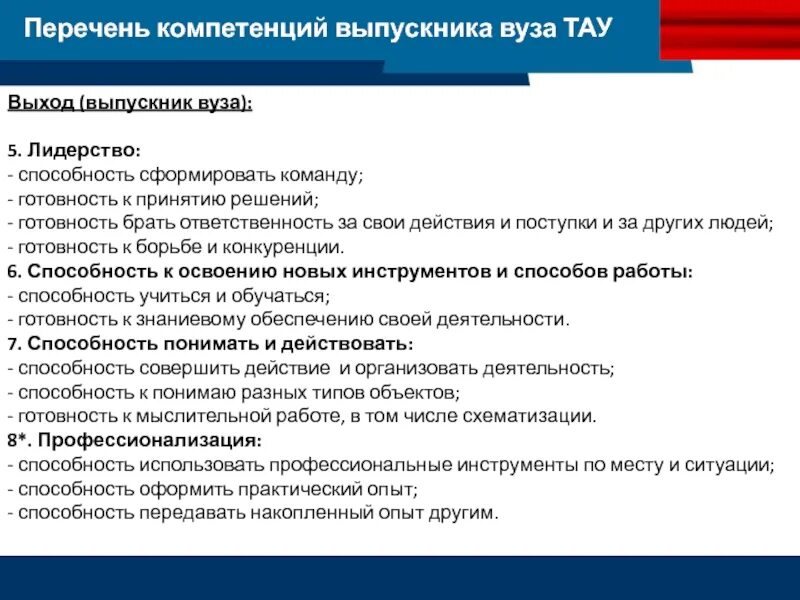 Перечень компетенций выпускника вуза ТАУ

Выход (выпускник вуза):

5. Лидерство:
- способность сформировать команду;
- готовность к принятию решений;
- готовность брать ответственность за свои действия и поступки и за других людей;
- готовность к борьбе и конкуренции.
6. Способность к освоению новых инструментов и способов работы:
- способность учиться и обучаться;
- готовность к знаниевому обеспечению своей деятельности.
7. Способность понимать и действовать:
- способность совершить действие и организовать деятельность;
- способность к понимаю разных типов объектов;
- готовность к мыслительной работе, в том числе схематизации.
8*. Профессионализация:
- способность использовать профессиональные инструменты по месту и ситуации;
- способность оформить практический опыт;
- способность передавать накопленный опыт другим.